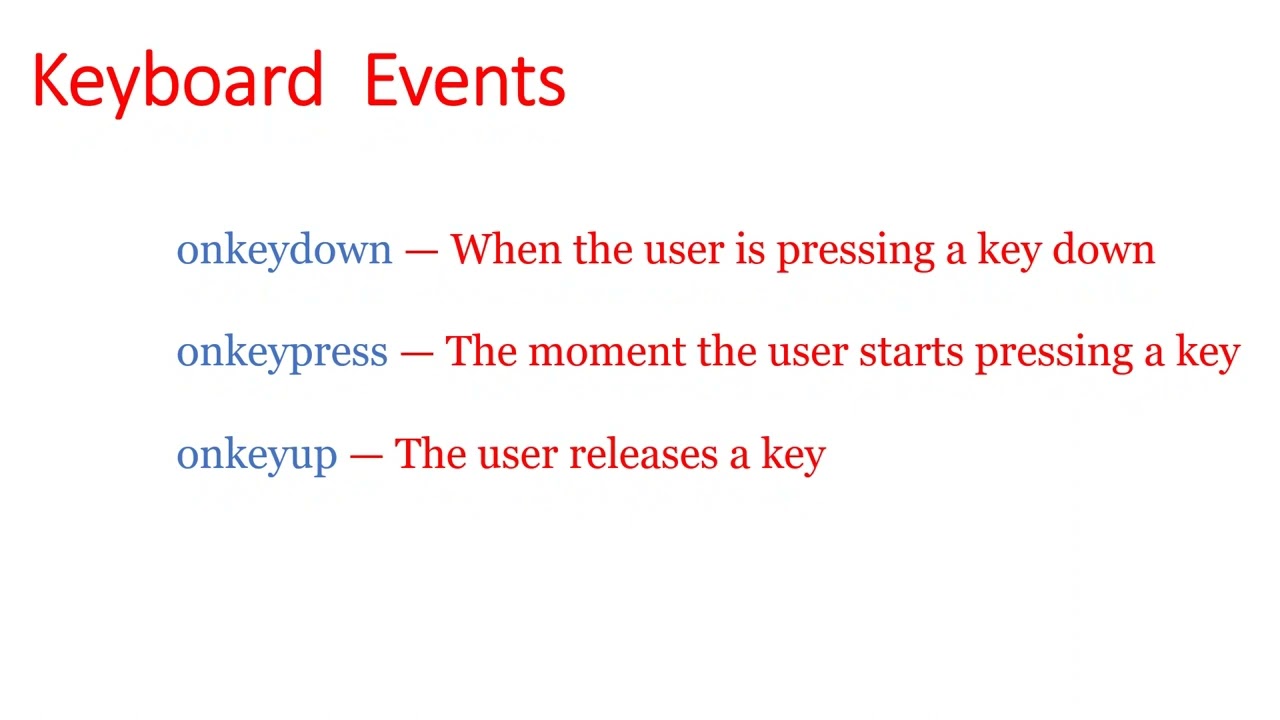 Keyboard Events

onkeydown — When the user is pressing a key down

onkeypress — The moment the user starts pressing a key

onkeyup — The user releases a key